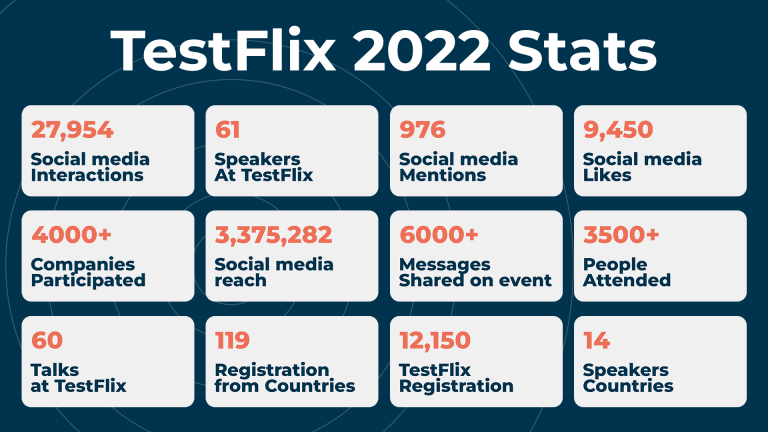 TestFlix 2022 Stats

27,954
Social media Interactions

61
Speakers At TestFlix

976
Social media Mentions

9,450
Social media Likes

4000+
Companies Participated

3,375,282
Social media reach

6000+
Messages Shared on event

3500+
People Attended

60
Talks at TestFlix

119
Registration from Countries

12,150
TestFlix Registration

14
Speakers Countries